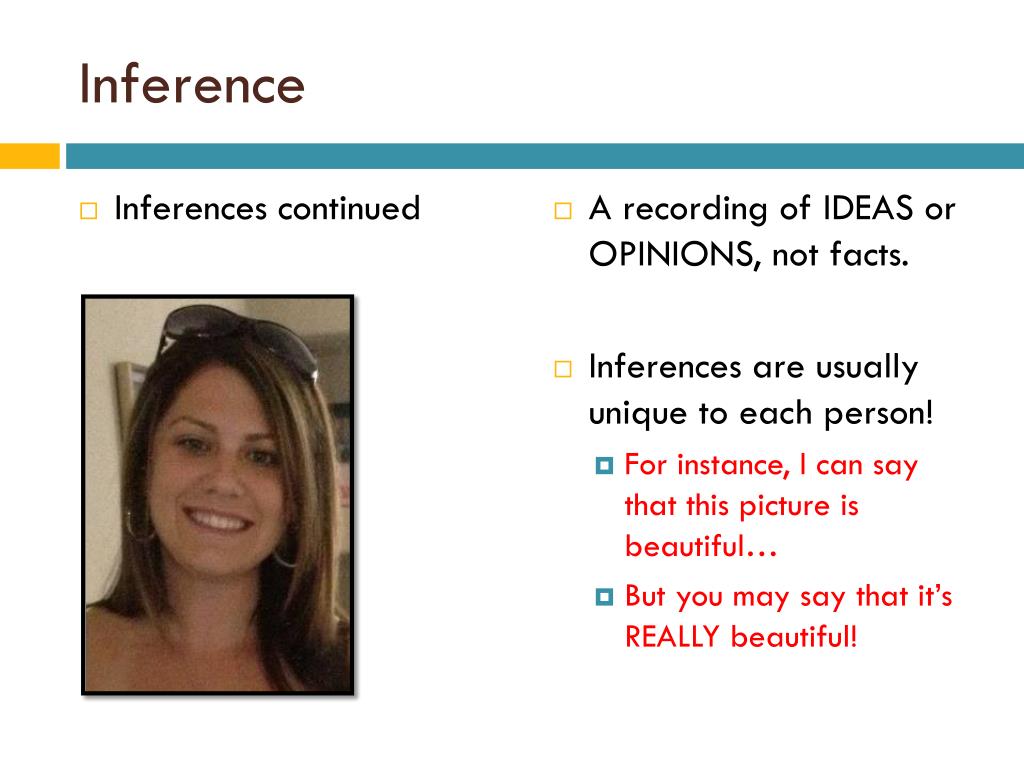 Inference

Inferences continued

A recording of IDEAS or OPINIONS, not facts.

Inferences are usually unique to each person!

For instance, I can say that this picture is beautiful…

But you may say that it's REALLY beautiful!